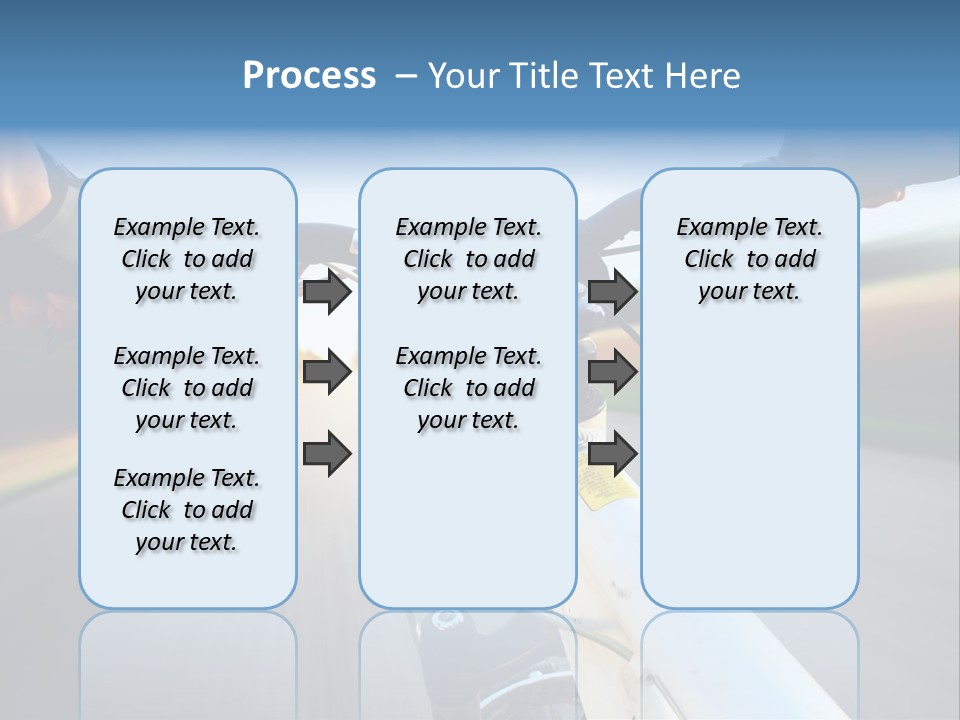 Process – Your Title Text Here

Example Text. Click to add your text.

Example Text. Click to add your text.

Example Text. Click to add your text.

Example Text. Click to add your text.

Example Text. Click to add your text.

Example Text. Click to add your text.